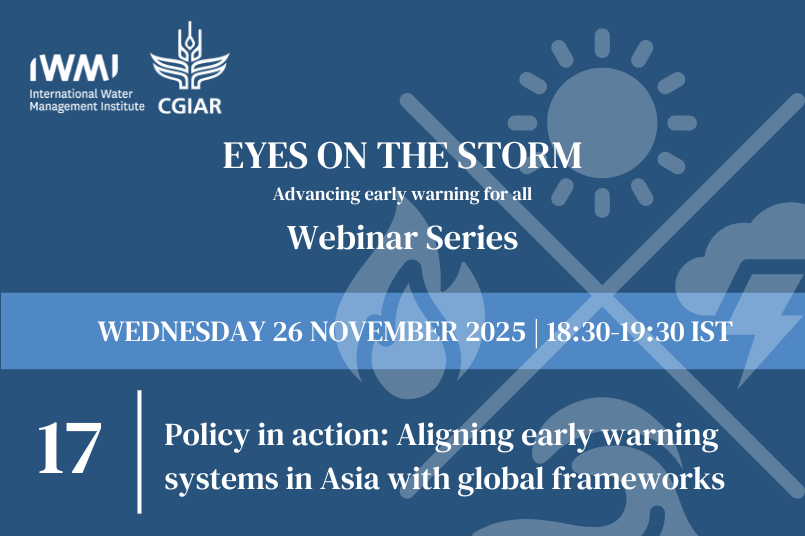 IWMI
International Water Management Institute

CGIAR

EYES ON THE STORM

Advancing early warning for all

Webinar Series

WEDNESDAY 26 NOVEMBER 2025 | 18:30-19:30 IST

17

Policy in action: Aligning early warning systems in Asia with global frameworks